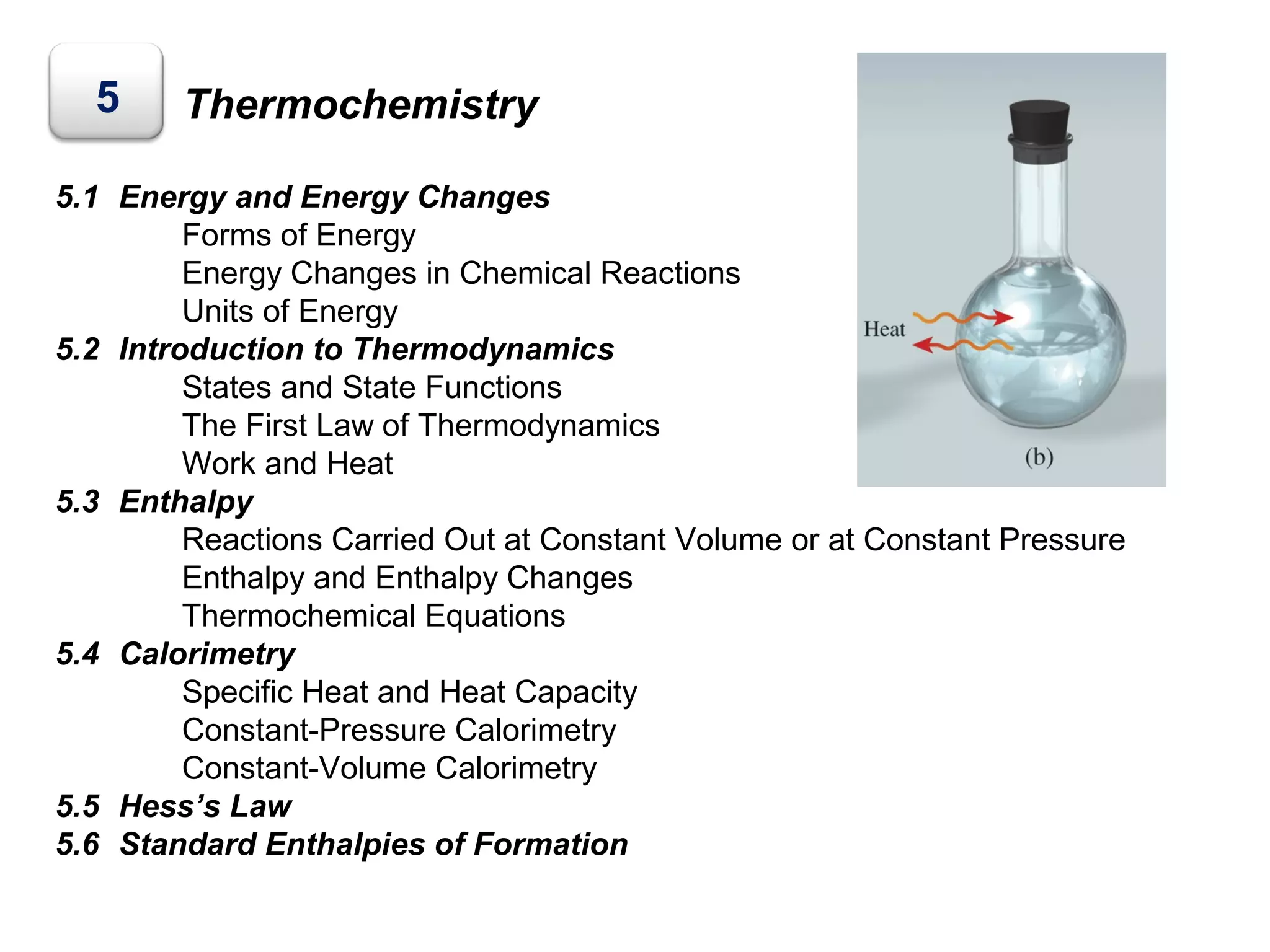 5 Thermochemistry

5.1 Energy and Energy Changes
Forms of Energy
Energy Changes in Chemical Reactions
Units of Energy
5.2 Introduction to Thermodynamics
States and State Functions
The First Law of Thermodynamics
Work and Heat
5.3 Enthalpy
Reactions Carried Out at Constant Volume or at Constant Pressure
Enthalpy and Enthalpy Changes
Thermochemical Equations
5.4 Calorimetry
Specific Heat and Heat Capacity
Constant-Pressure Calorimetry
Constant-Volume Calorimetry
5.5 Hess's Law
5.6 Standard Enthalpies of Formation

Heat
(b)